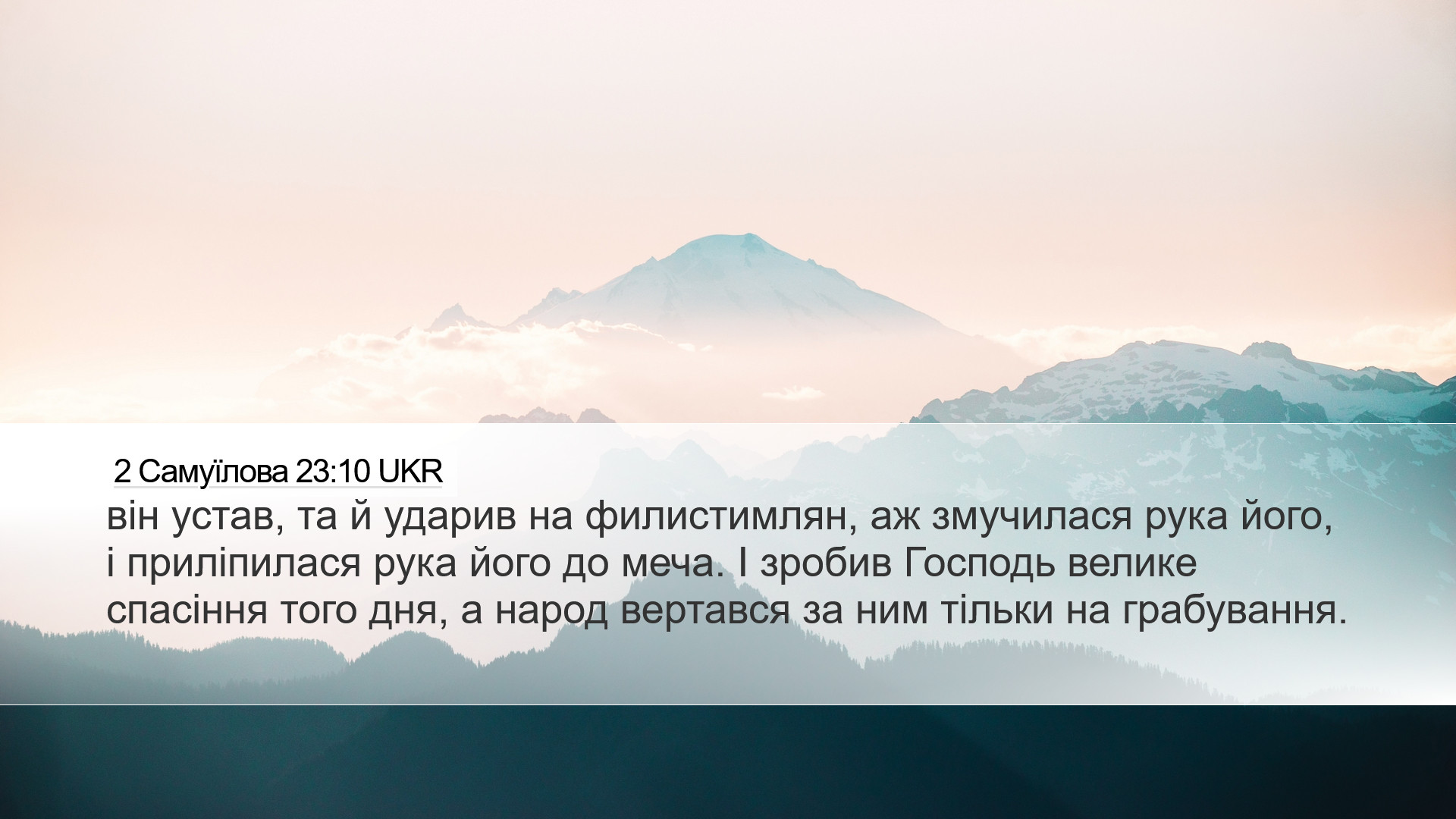 2 Самуїлова 23:10 UKR

він устав, та й ударив на филистимлян, аж змучилася рука його, і приліпилася рука його до меча. І зробив Господь велике спасіння того дня, а народ вертався за ним тільки на грабування.